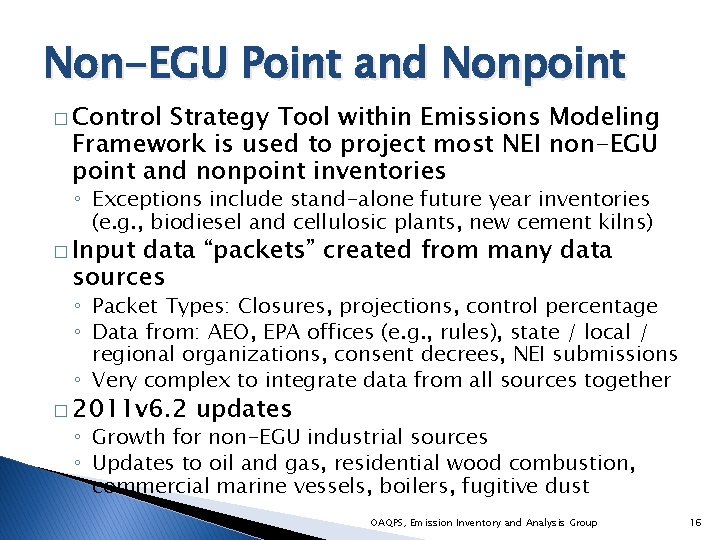 Non-EGU Point and Nonpoint

□ Control Strategy Tool within Emissions Modeling Framework is used to project most NEI non-EGU point and nonpoint inventories
◦ Exceptions include stand-alone future year inventories (e.g., biodiesel and cellulosic plants, new cement kilns)

□ Input data “packets” created from many data sources
◦ Packet Types: Closures, projections, control percentage
◦ Data from: AEO, EPA offices (e.g., rules), state / local / regional organizations, consent decrees, NEI submissions
◦ Very complex to integrate data from all sources together

□ 2011v6.2 updates
◦ Growth for non-EGU industrial sources
◦ Updates to oil and gas, residential wood combustion, commercial marine vessels, boilers, fugitive dust

OAQPS, Emission Inventory and Analysis Group 16